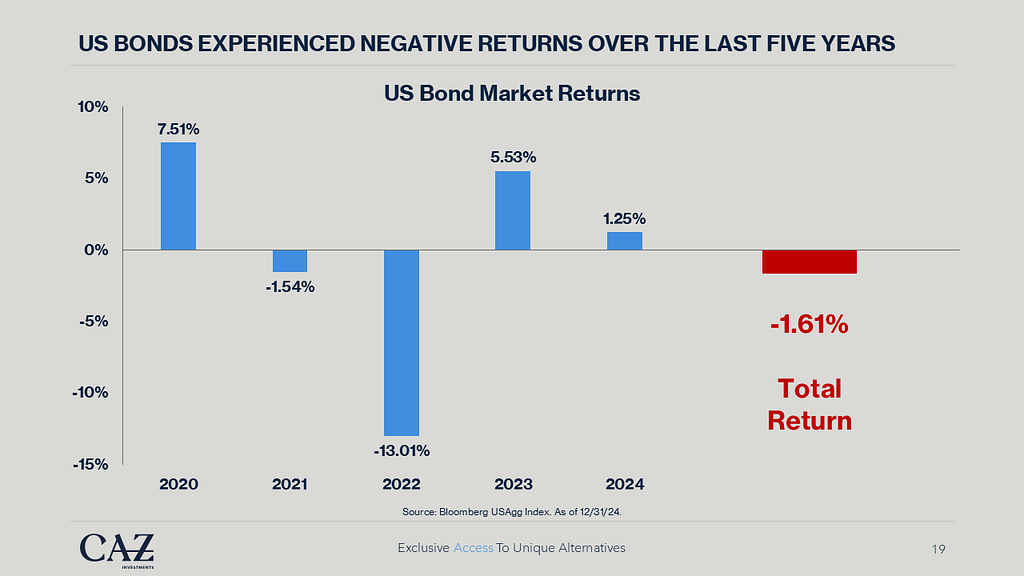 US BONDS EXPERIENCED NEGATIVE RETURNS OVER THE LAST FIVE YEARS

US Bond Market Returns

10%
5%
0%
-5%
-10%
-15%

7.51%
-1.54%
-13.01%
5.53%
1.25%

-1.61%

Total Return

2020
2021
2022
2023
2024

Source: Bloomberg USAgg Index. As of 12/31/24.

CAZ INVESTMENTS

Exclusive Access To Unique Alternatives

19